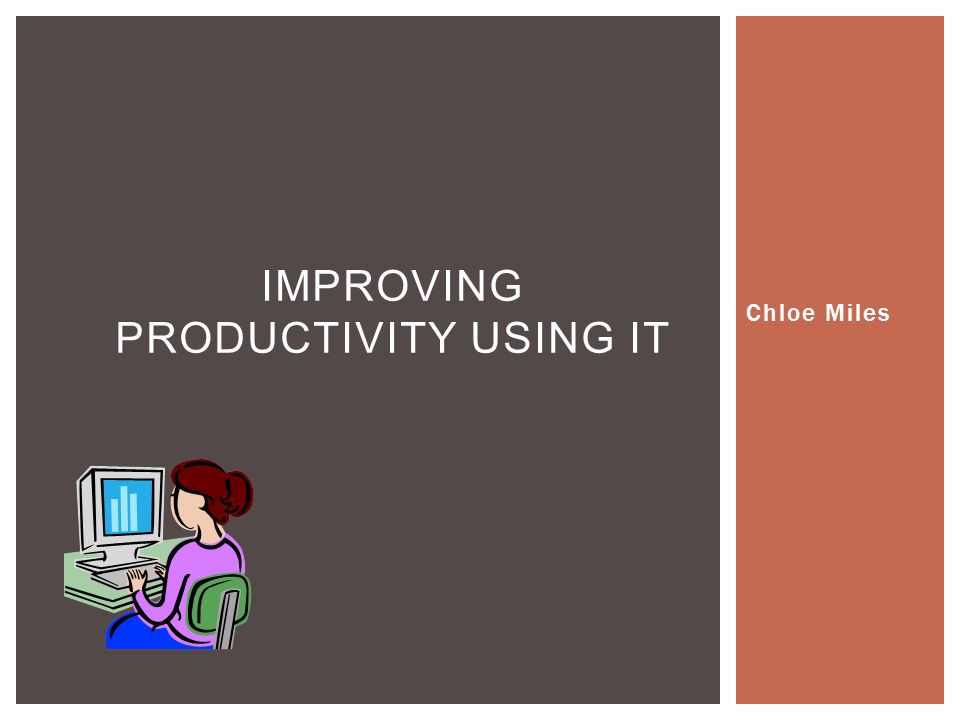 IMPROVING PRODUCTIVITY USING IT

Chloe Miles